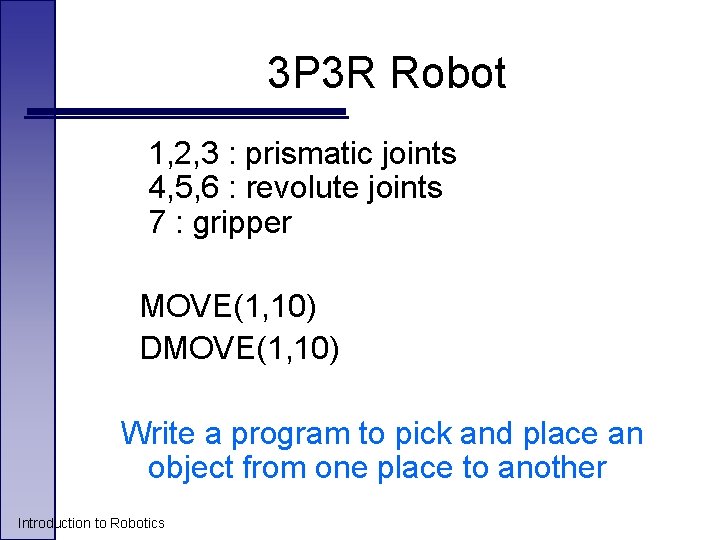 3P3R Robot

1,2,3 : prismatic joints
4,5,6 : revolute joints
7 : gripper

MOVE(1,10)
DMOVE(1,10)

Write a program to pick and place an object from one place to another

Introduction to Robotics